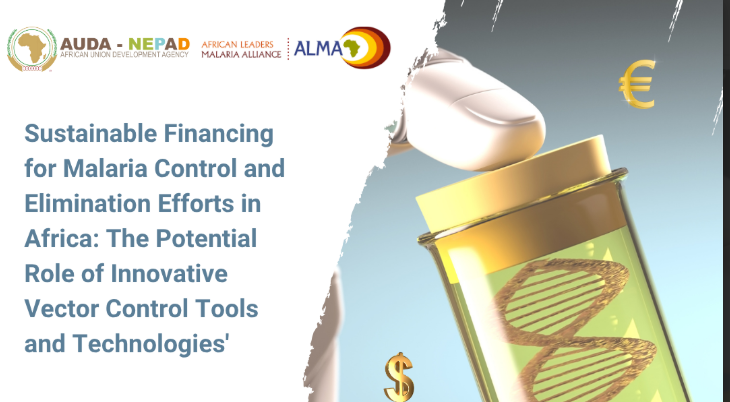 AUDA - NEPAD
AFRICAN UNION DEVELOPMENT AGENCY

AFRICAN LEADERS MALARIA ALLIANCE

ALMA

Sustainable Financing for Malaria Control and Elimination Efforts in Africa: The Potential Role of Innovative Vector Control Tools and Technologies'

€

$